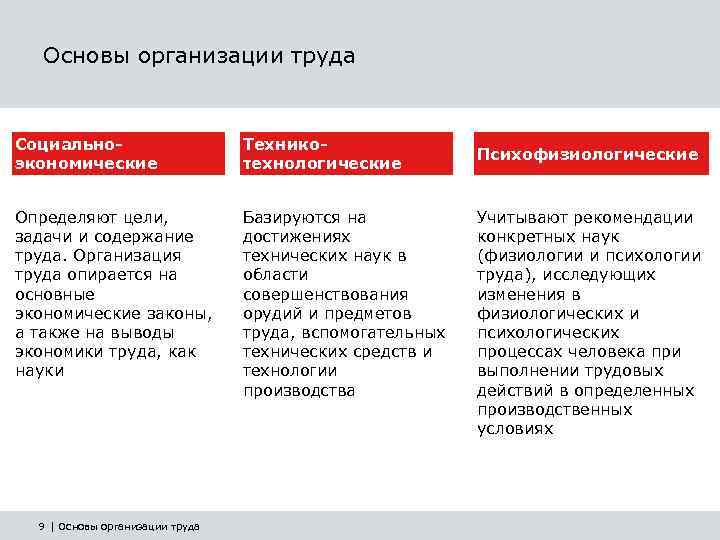 Основы организации труда

Социально-экономические

Определяют цели, задачи и содержание труда. Организация труда опирается на основные экономические законы, а также на выводы экономики труда, как науки

Технико-технологические

Базируются на достижениях технических наук в области совершенствования орудий и предметов труда, вспомогательных технических средств и технологии производства

Психофизиологические

Учитывают рекомендации конкретных наук (физиологии и психологии труда), исследующих изменения в физиологических и психологических процессах человека при выполнении трудовых действий в определенных производственных условиях

9 | Основы организации труда